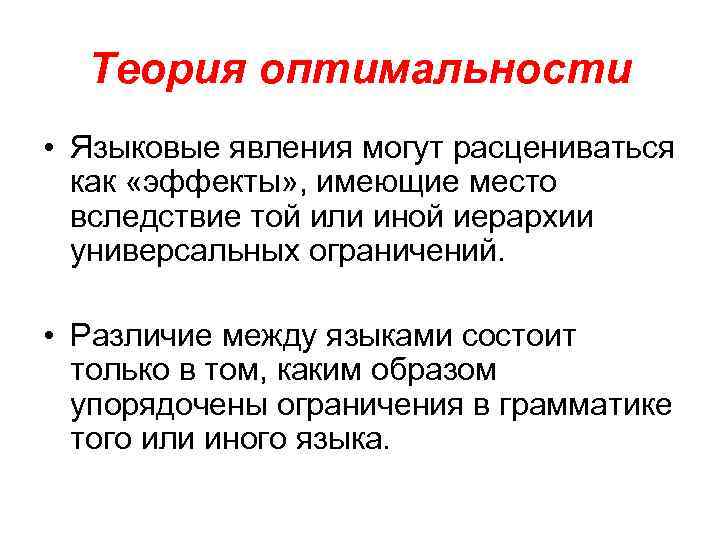 Теория оптимальности

• Языковые явления могут расцениваться как «эффекты», имеющие место вследствие той или иной иерархии универсальных ограничений.

• Различие между языками состоит только в том, каким образом упорядочены ограничения в грамматике того или иного языка.